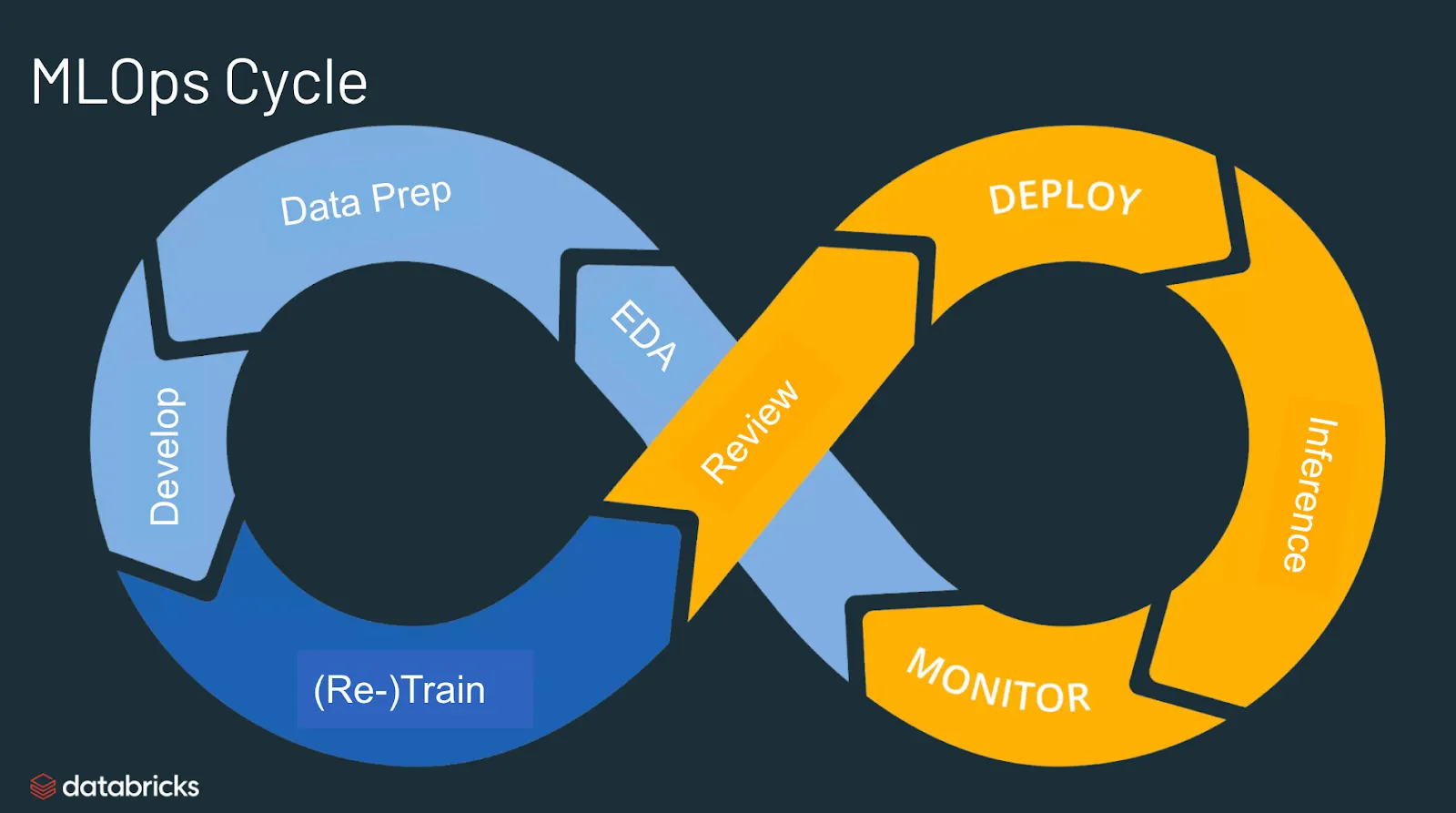 MLOps Cycle

Data Prep

EDA

Develop

(Re-)Train

Review

DEPLOY

Inference

MONITOR

databricks